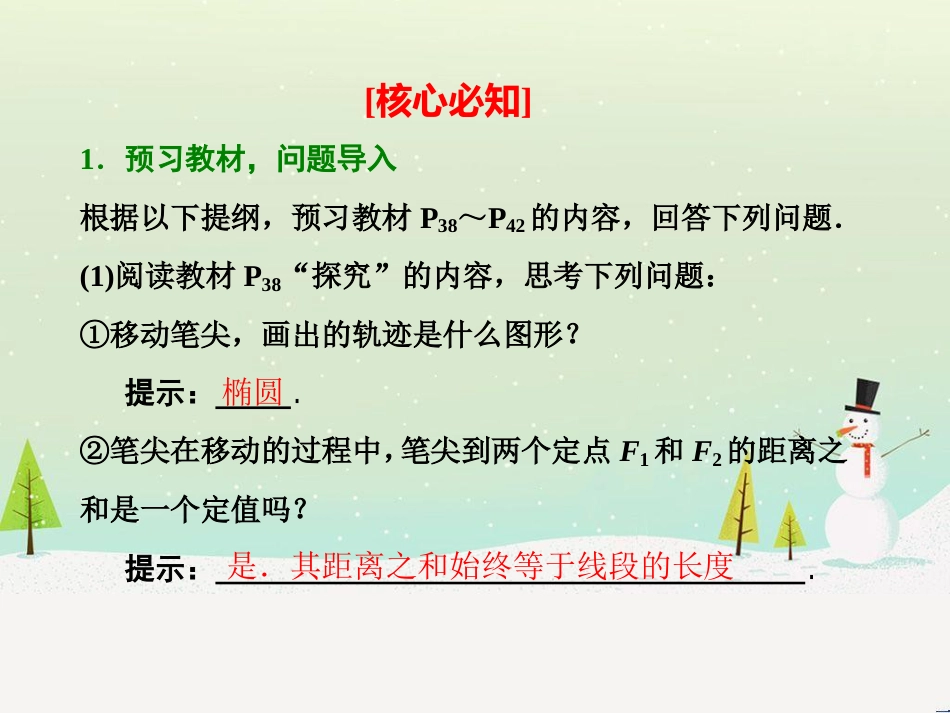 [核心必知]

1．预习教材，问题导入

根据以下提纲，预习教材 $P_{38}$～$P_{42}$ 的内容，回答下列问题．

(1)阅读教材 $P_{38}$“探究”的内容，思考下列问题：

①移动笔尖，画出的轨迹是什么图形？

提示：椭圆．

②笔尖在移动的过程中，笔尖到两个定点 $F_1$ 和 $F_2$ 的距离之和是一个定值吗？

提示：是．其距离之和始终等于线段的长度．